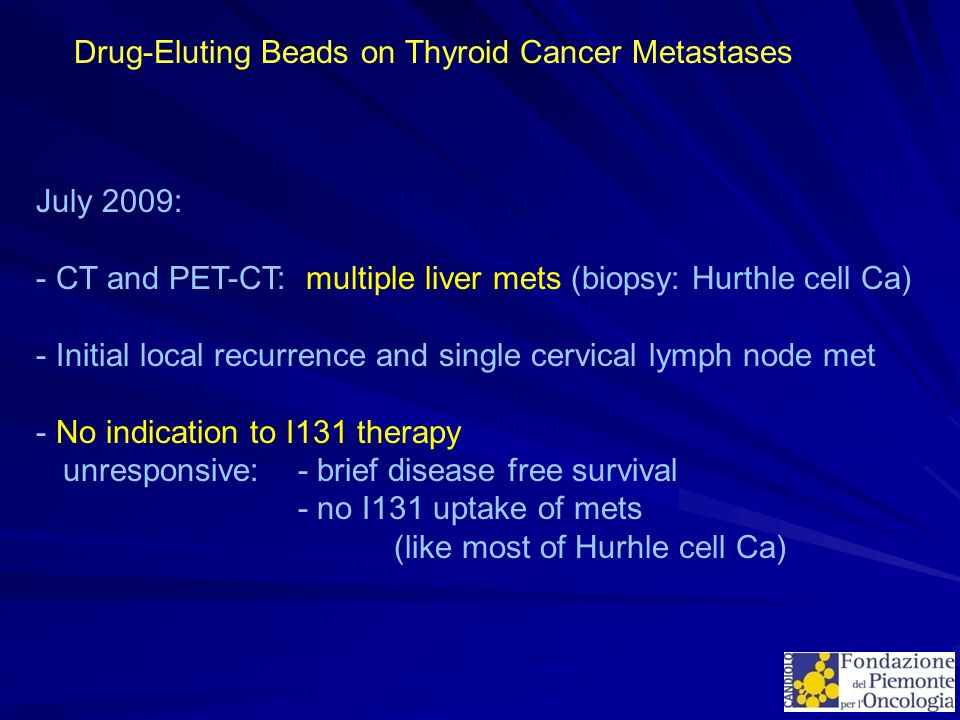 Drug-Eluting Beads on Thyroid Cancer Metastases

July 2009:

- CT and PET-CT: multiple liver mets (biopsy: Hurthle cell Ca)

- Initial local recurrence and single cervical lymph node met

- No indication to I131 therapy
unresponsive: - brief disease free survival
- no I131 uptake of mets
(like most of Hurhle cell Ca)

CANDIOLO Fondazione del Piemonte per l'Oncologia